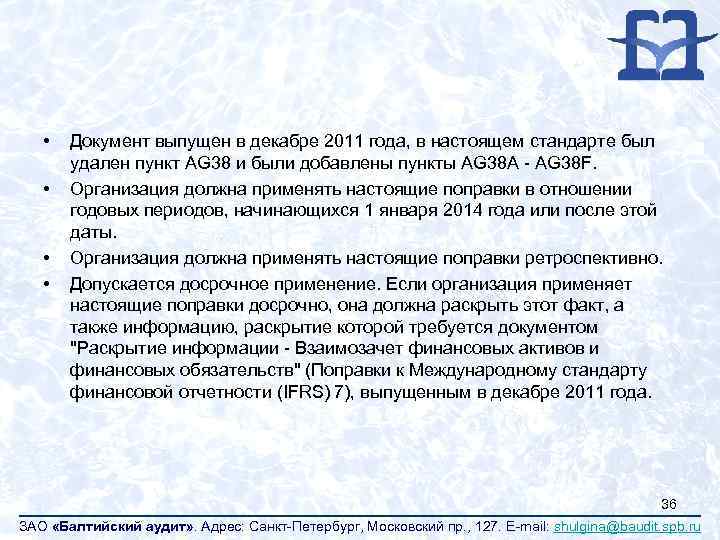 • Документ выпущен в декабре 2011 года, в настоящем стандарте был удален пункт AG38 и были добавлены пункты AG38A - AG38F.

• Организация должна применять настоящие поправки в отношении годовых периодов, начинающихся 1 января 2014 года или после этой даты.

• Организация должна применять настоящие поправки ретроспективно.

• Допускается досрочное применение. Если организация применяет настоящие поправки досрочно, она должна раскрыть этот факт, а также информацию, раскрытие которой требуется документом "Раскрытие информации - Взаимозачет финансовых активов и финансовых обязательств" (Поправки к Международному стандарту финансовой отчетности (IFRS) 7), выпущенным в декабре 2011 года.

36

ЗАО «Балтийский аудит». Адрес: Санкт-Петербург, Московский пр., 127. E-mail: shulgina@baudit.spb.ru